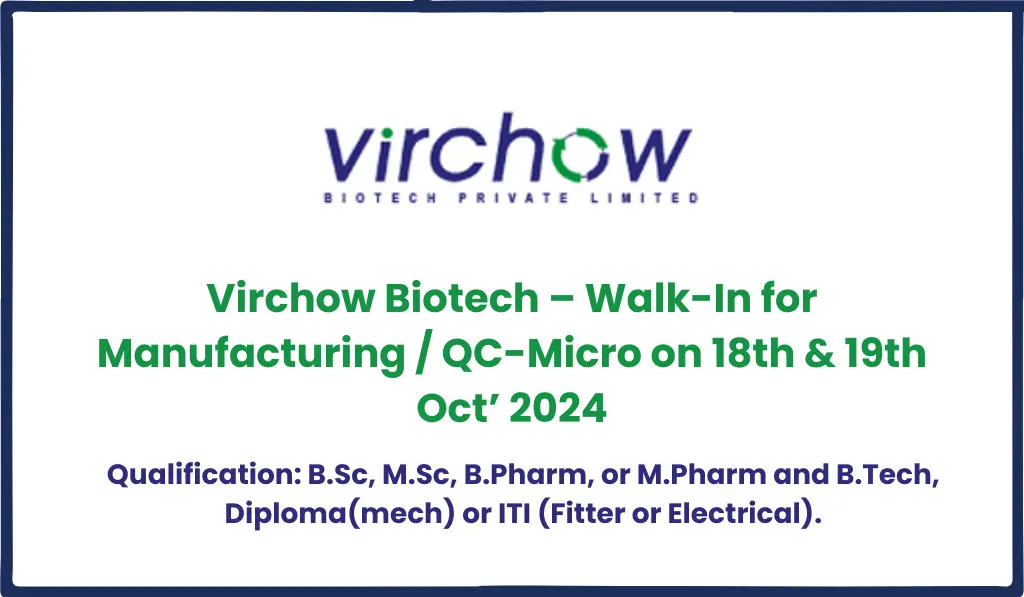 virchow
BIOTECH PRIVATE LIMITED

Virchow Biotech – Walk-In for Manufacturing / QC-Micro on 18th & 19th Oct’ 2024

Qualification: B.Sc, M.Sc, B.Pharm, or M.Pharm and B.Tech, Diploma(mech) or ITI (Fitter or Electrical).